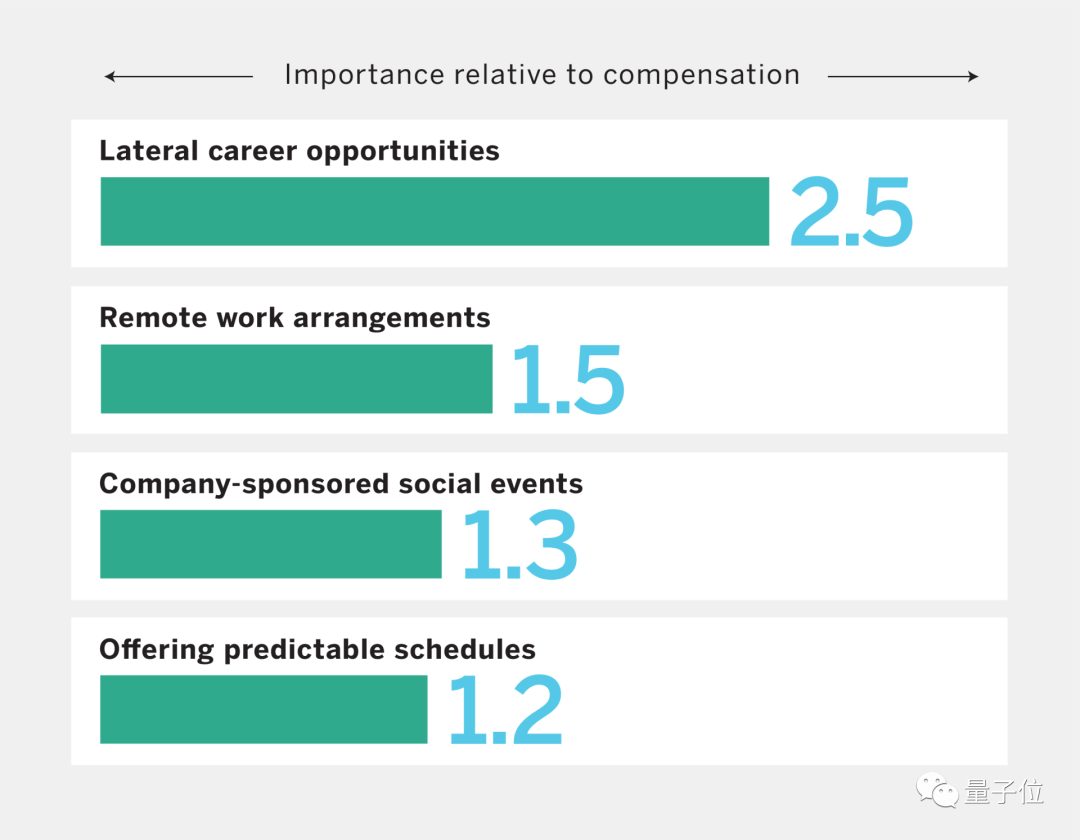 Importance relative to compensation

Lateral career opportunities

2.5

Remote work arrangements

1.5

Company-sponsored social events

1.3

Offering predictable schedules

1.2

量子位